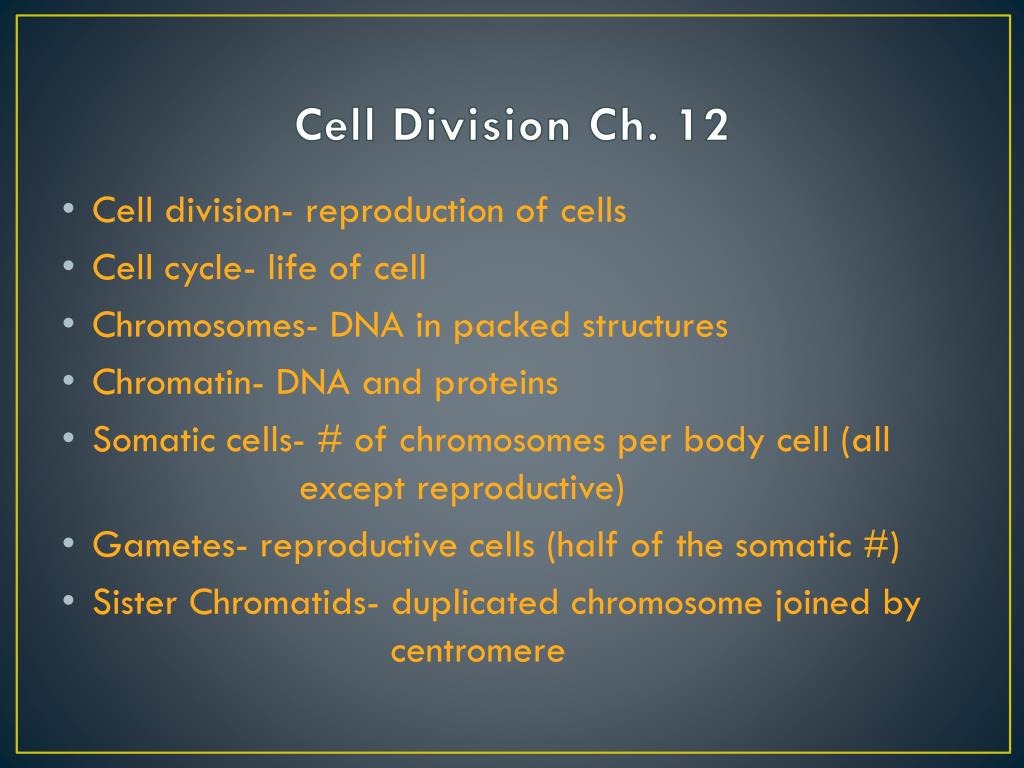 Cell Division Ch. 12

• Cell division- reproduction of cells
• Cell cycle- life of cell
• Chromosomes- DNA in packed structures
• Chromatin- DNA and proteins
• Somatic cells- # of chromosomes per body cell (all except reproductive)
• Gametes- reproductive cells (half of the somatic #)
• Sister Chromatids- duplicated chromosome joined by centromere